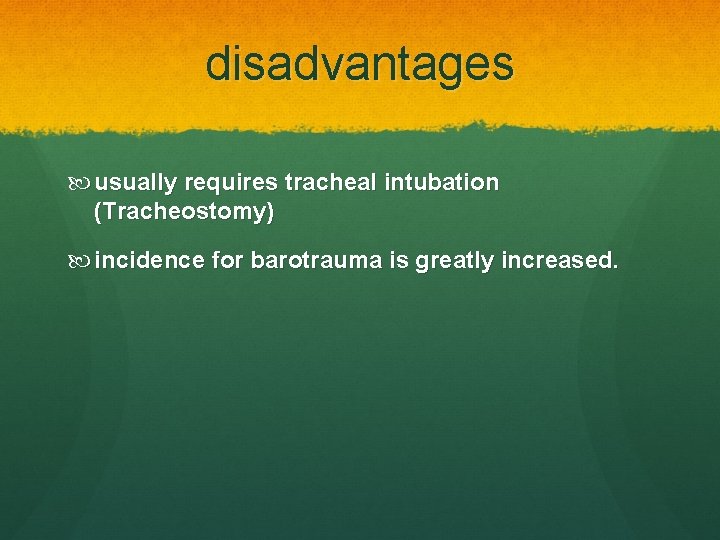 disadvantages

usually requires tracheal intubation (Tracheostomy)

incidence for barotrauma is greatly increased.